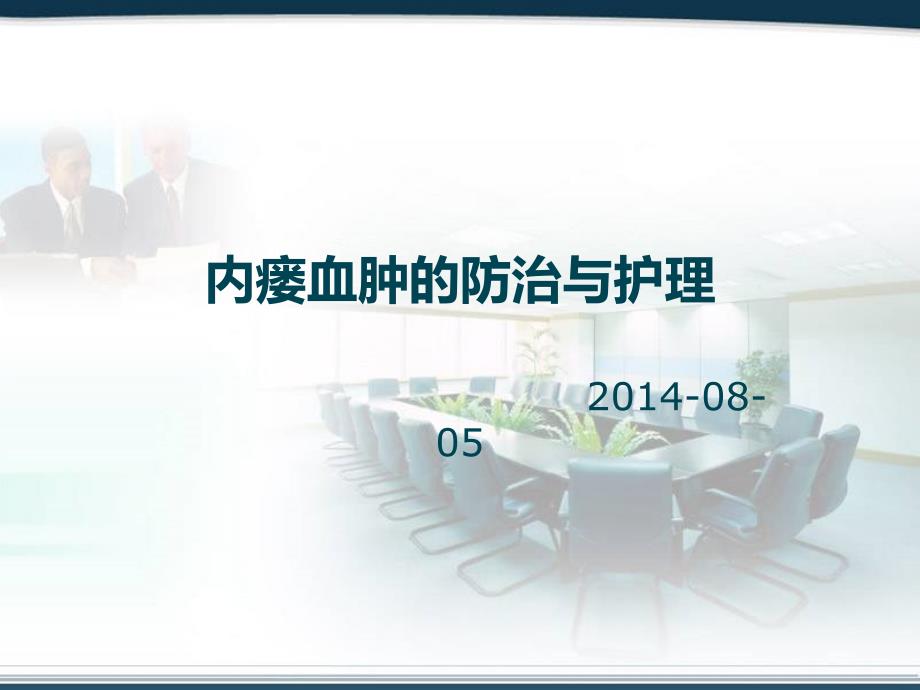 内瘘血肿的防治与护理

2014-08-05